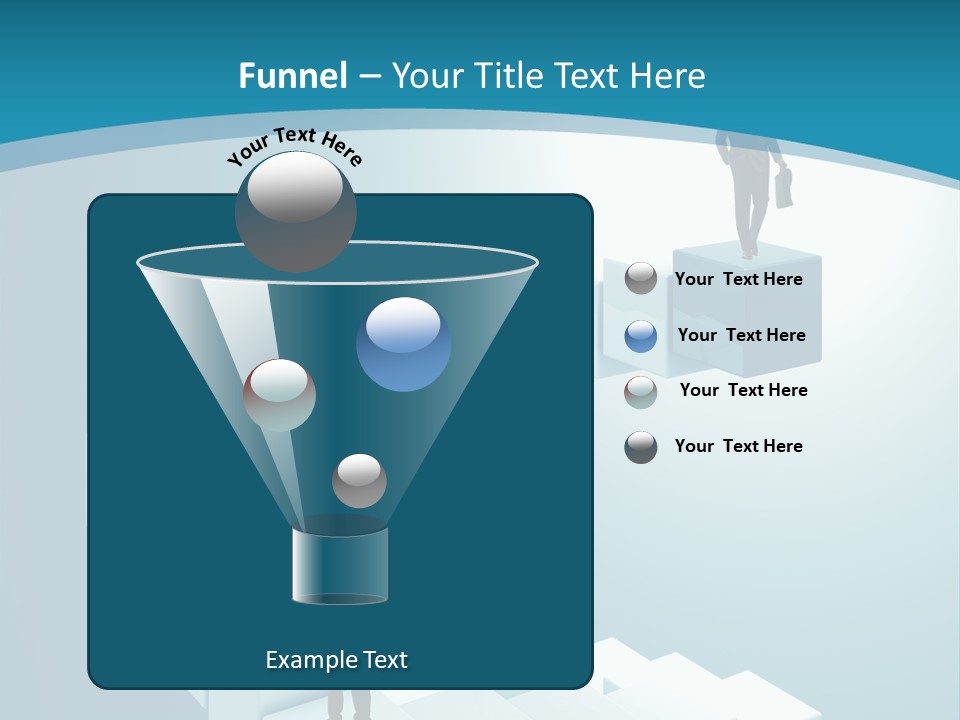 Funnel – Your Title Text Here

Your Text Here

Your Text Here

Your Text Here

Your Text Here

Your Text Here

Example Text